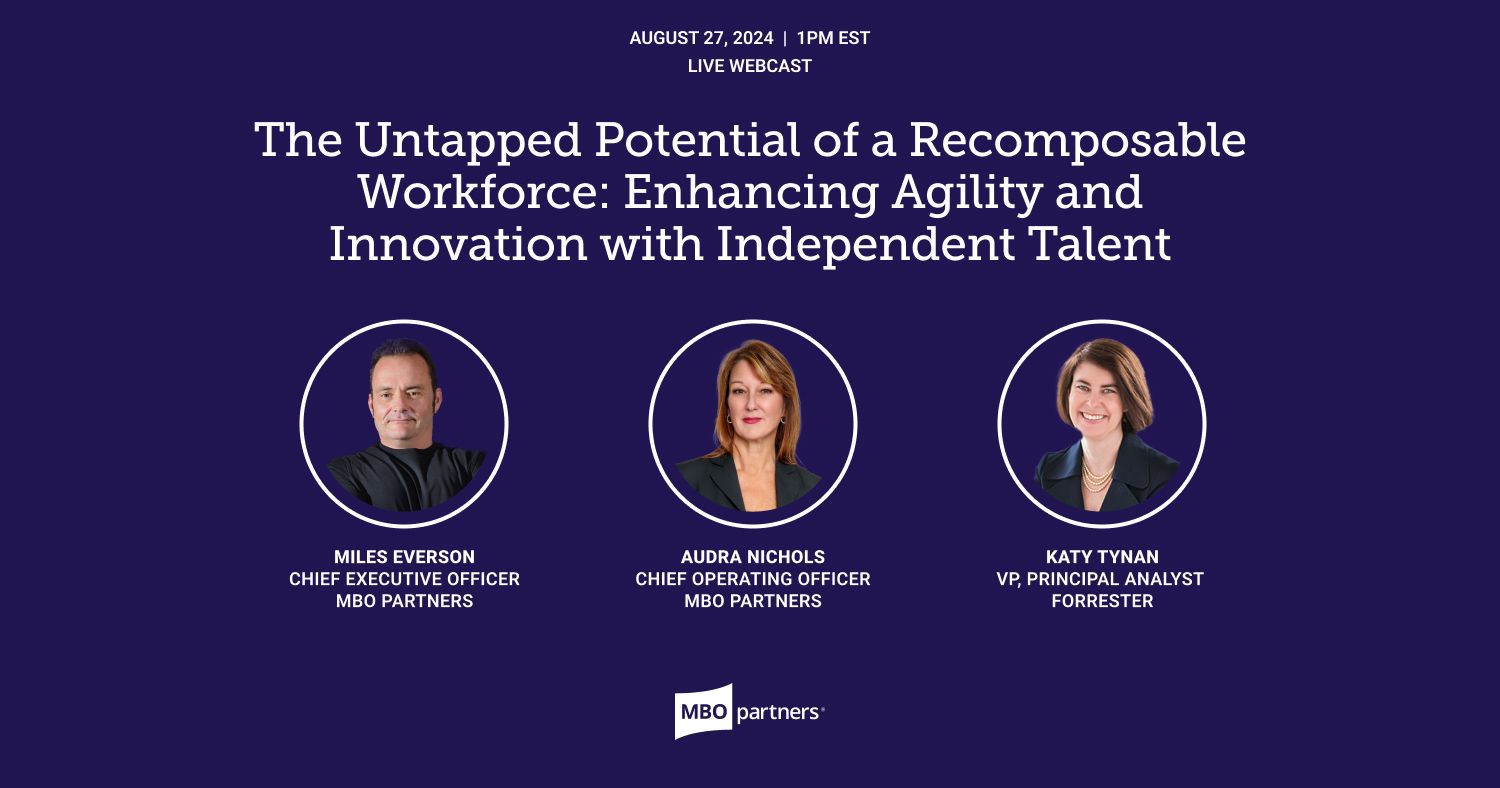 AUGUST 27, 2024 | 1PM EST
LIVE WEBCAST

The Untapped Potential of a Recomposable Workforce: Enhancing Agility and Innovation with Independent Talent

MILES EVERSON
CHIEF EXECUTIVE OFFICER
MBO PARTNERS

AUDRA NICHOLS
CHIEF OPERATING OFFICER
MBO PARTNERS

KATY TYNAN
VP, PRINCIPAL ANALYST
FORRESTER

MBO partners®